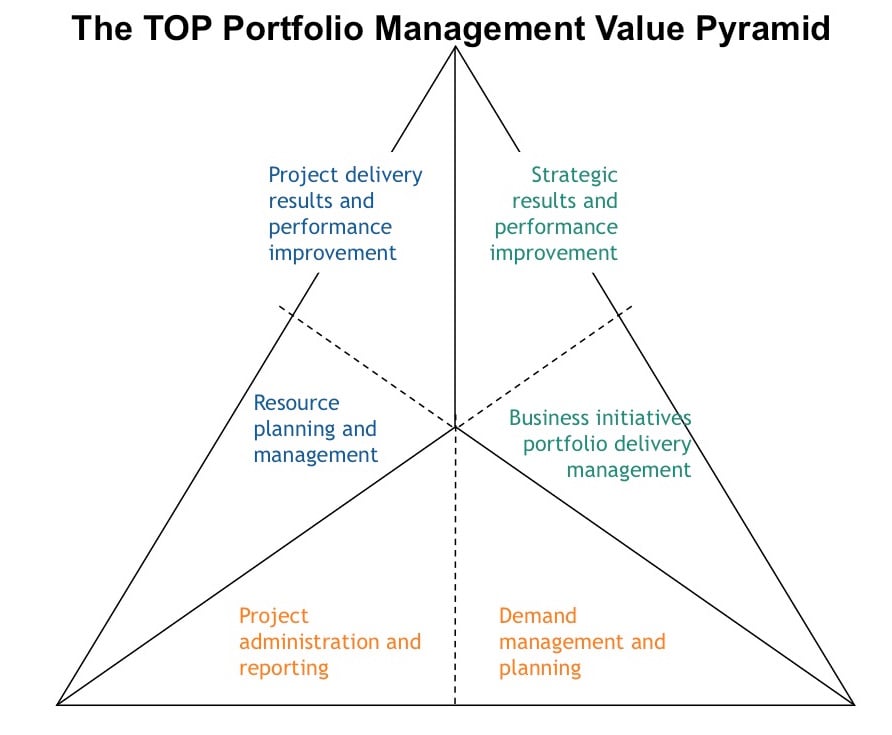 The TOP Portfolio Management Value Pyramid

Project delivery results and performance improvement

Strategic results and performance improvement

Resource planning and management

Business initiatives portfolio delivery management

Project administration and reporting

Demand management and planning